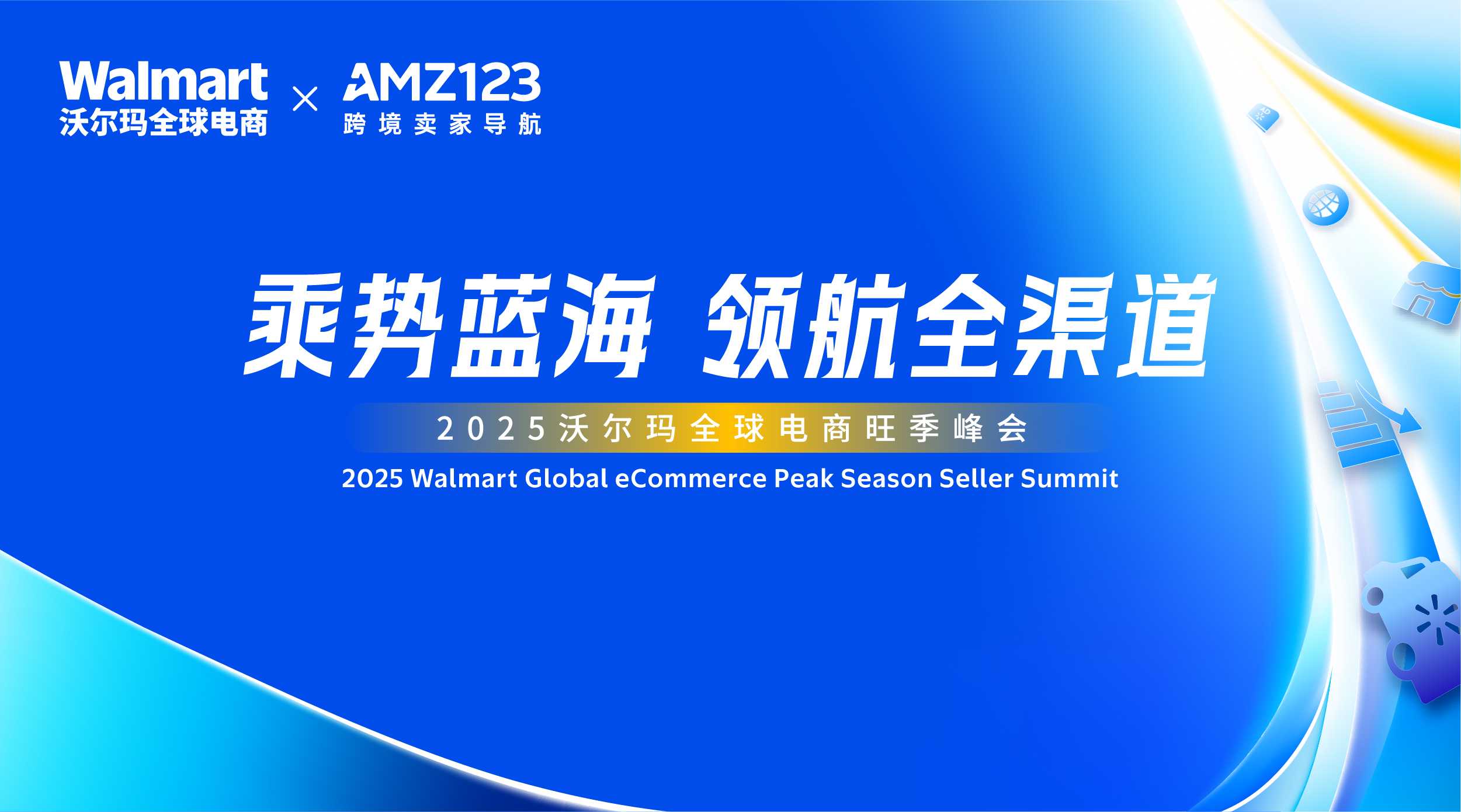 Walmart
沃尔玛全球电商
×
AMZ123
跨境卖家导航

乘势蓝海 领航全渠道

2025沃尔玛全球电商旺季峰会
2025 Walmart Global eCommerce Peak Season Seller Summit